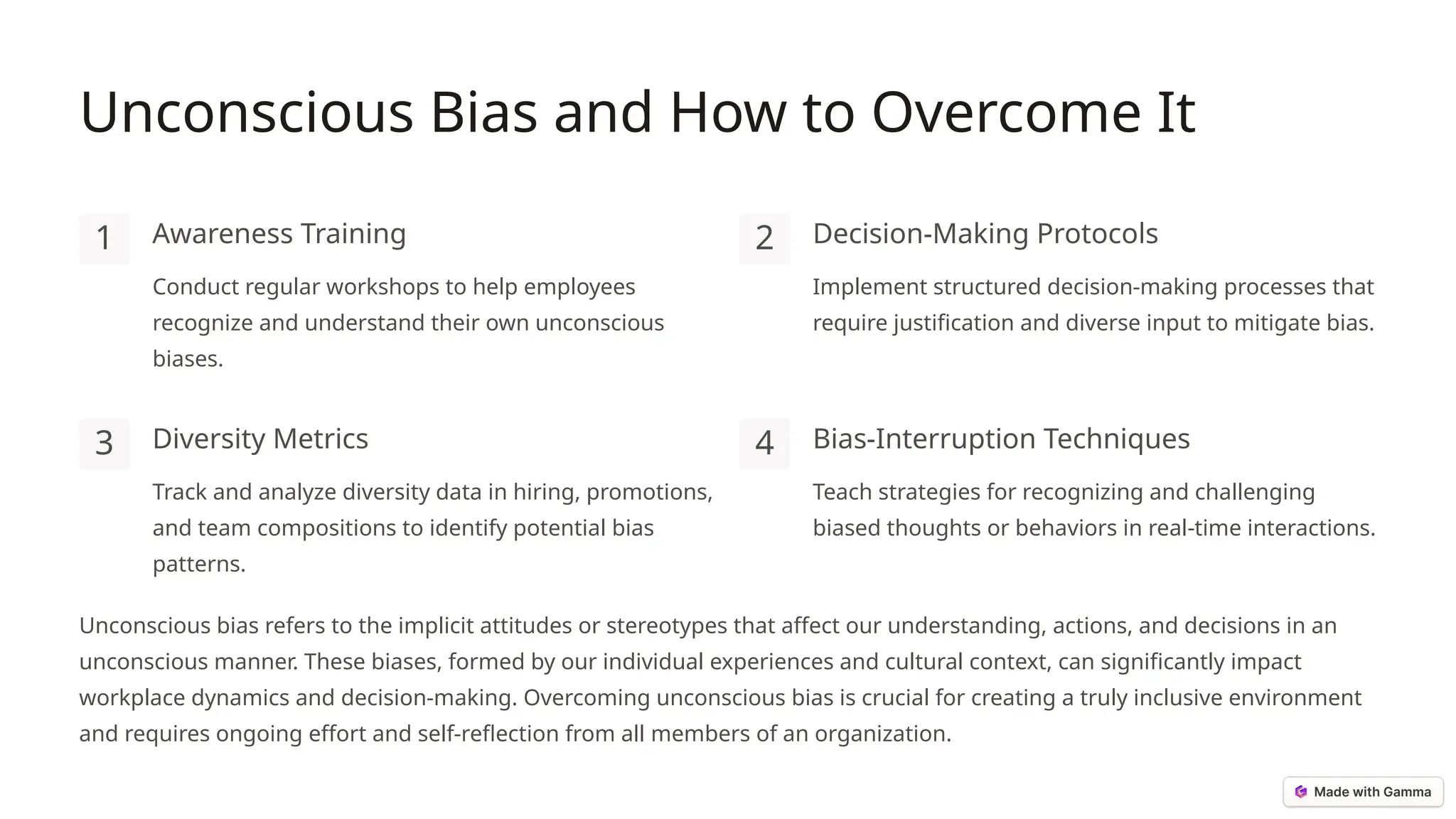 Unconscious Bias and How to Overcome It

1

Awareness Training

Conduct regular workshops to help employees recognize and understand their own unconscious biases.

2

Decision-Making Protocols

Implement structured decision-making processes that require justification and diverse input to mitigate bias.

3

Diversity Metrics

Track and analyze diversity data in hiring, promotions, and team compositions to identify potential bias patterns.

4

Bias-Interruption Techniques

Teach strategies for recognizing and challenging biased thoughts or behaviors in real-time interactions.

Unconscious bias refers to the implicit attitudes or stereotypes that affect our understanding, actions, and decisions in an unconscious manner. These biases, formed by our individual experiences and cultural context, can significantly impact workplace dynamics and decision-making. Overcoming unconscious bias is crucial for creating a truly inclusive environment and requires ongoing effort and self-reflection from all members of an organization.

Made with Gamma